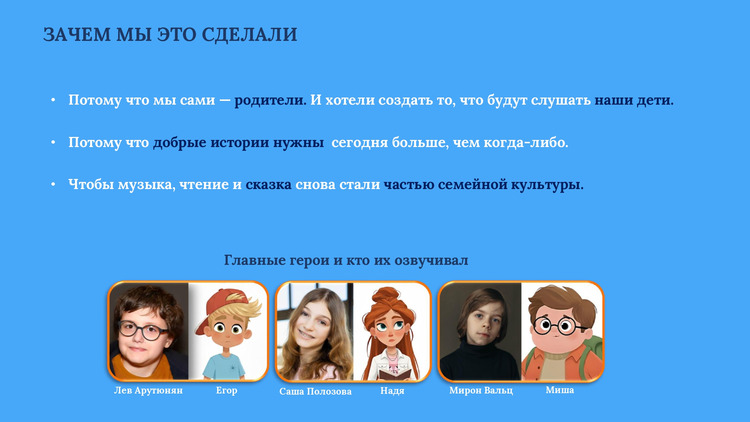 ЗАЧЕМ МЫ ЭТО СДЕЛАЛИ

• Потому что мы сами — родители. И хотели создать то, что будут слушать наши дети.

• Потому что добрые истории нужны сегодня больше, чем когда-либо.

• Чтобы музыка, чтение и сказка снова стали частью семейной культуры.

Главные герои и кто их озвучивал

Лев Арутюнян Егор Саша Полозова Надя Мирон Вальц Миша